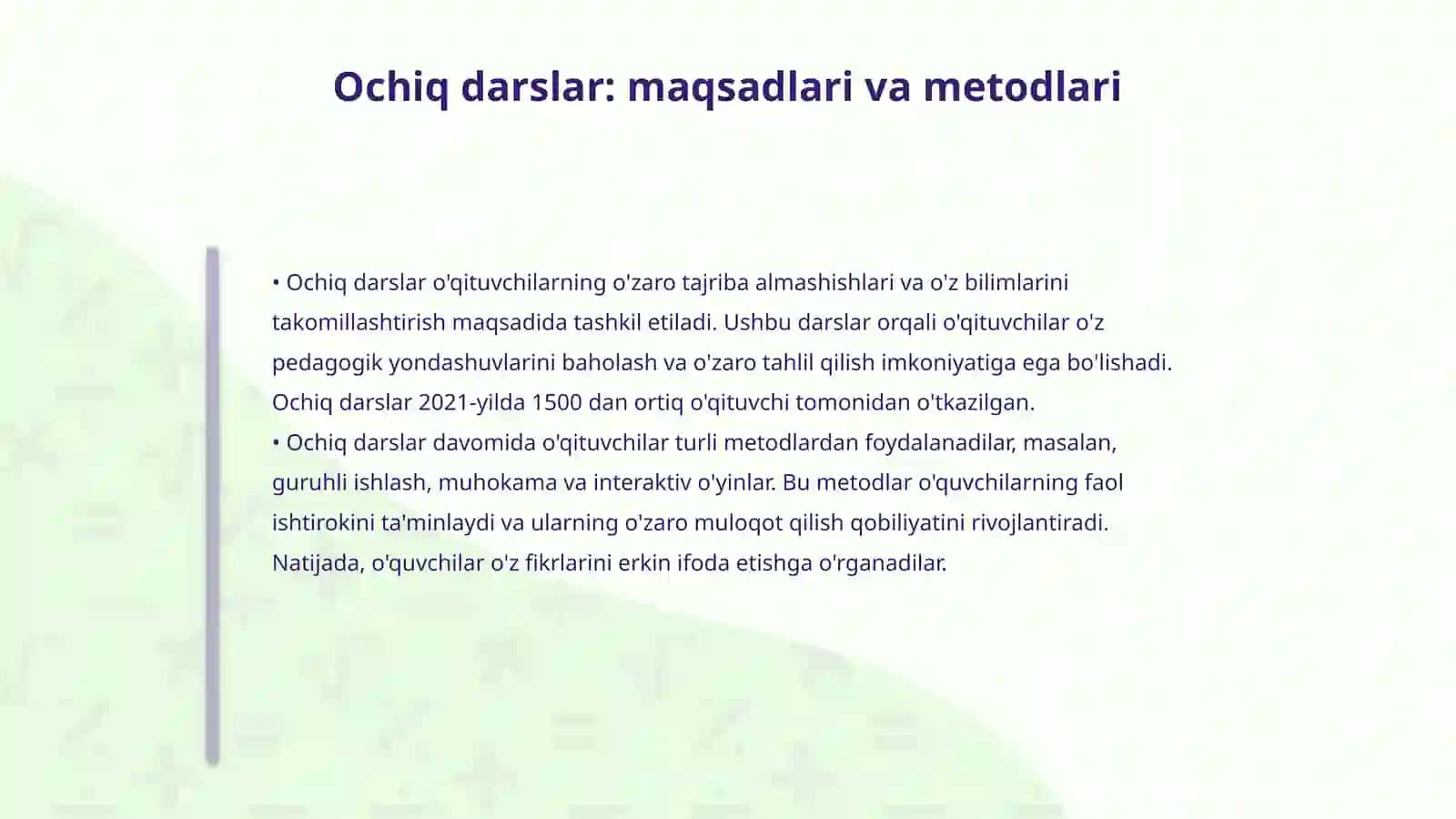 Ochiq darslar: maqsadlari va metodlari

• Ochiq darslar o'qituvchilarning o'zaro tajriba almashishlari va o'z bilimlarini takomillashtirish maqsadida tashkil etiladi. Ushbu darslar orqali o'qituvchilar o'z pedagogik yondashuvlarini baholash va o'zaro tahlil qilish imkoniyatiga ega bo'lishadi. Ochiq darslar 2021-yilda 1500 dan ortiq o'qituvchi tomonidan o'tkazilgan.
• Ochiq darslar davomida o'qituvchilar turli metodlardan foydalanadilar, masalan, guruhli ishlash, muhokama va interaktiv o'yinlar. Bu metodlar o'quvchilarning faol ishtirokini ta'minlaydi va ularning o'zaro muloqot qilish qobiliyatini rivojlantiradi. Natijada, o'quvchilar o'z fikrlarini erkin ifoda etishga o'rganadilar.